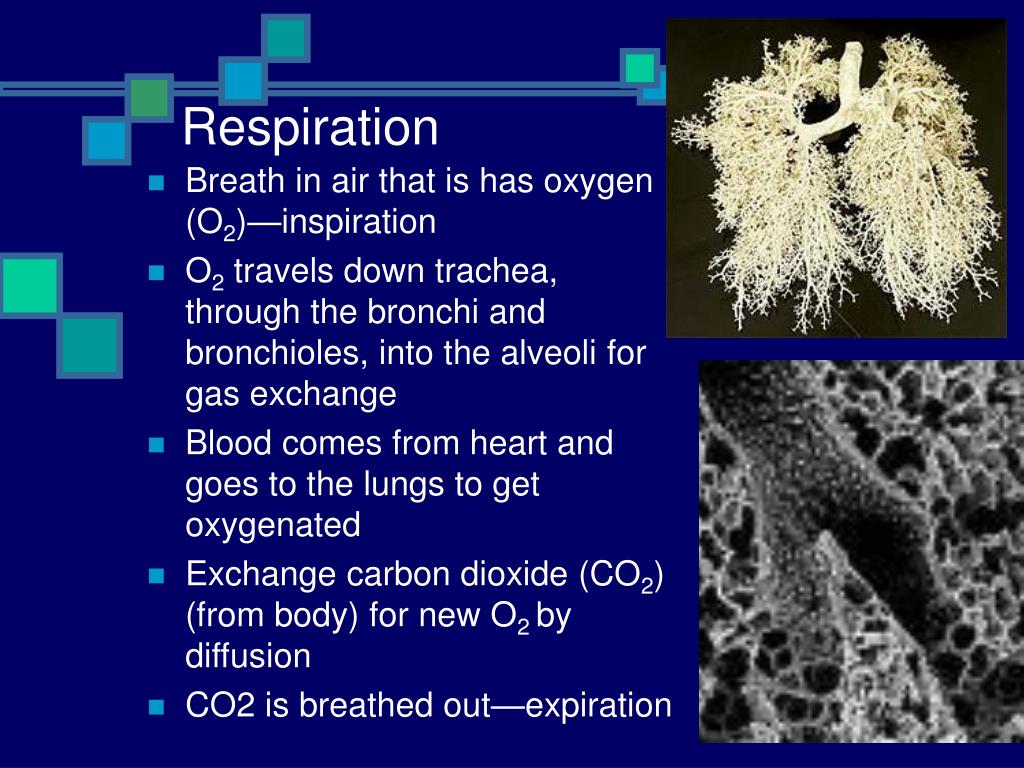 Respiration

- Breath in air that is has oxygen ($O_2$)—inspiration
- $O_2$ travels down trachea, through the bronchi and bronchioles, into the alveoli for gas exchange
- Blood comes from heart and goes to the lungs to get oxygenated
- Exchange carbon dioxide ($CO_2$) (from body) for new $O_2$ by diffusion
- CO2 is breathed out—expiration